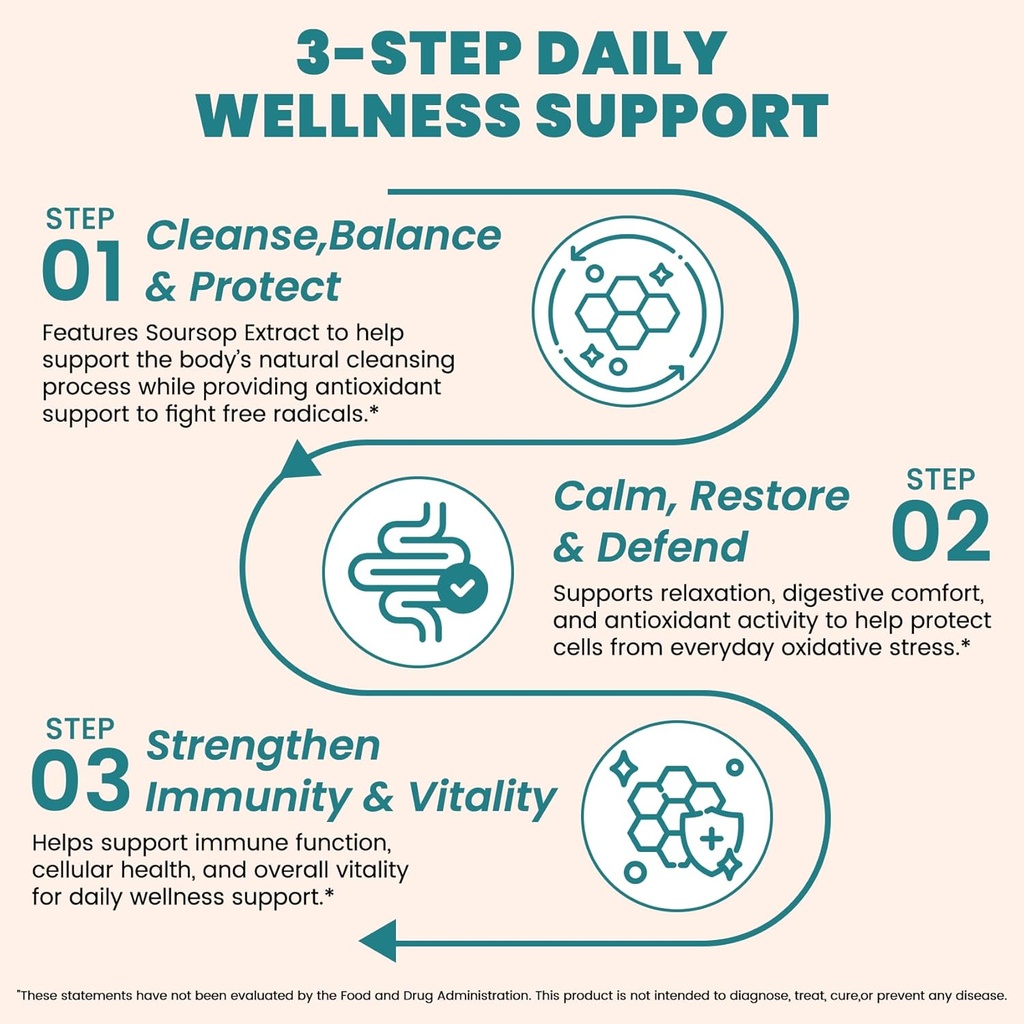 3-STEP DAILY WELLNESS SUPPORT

STEP
01 Cleanse,Balance & Protect

Features Soursop Extract to help support the body's natural cleansing process while providing antioxidant support to fight free radicals.*

Calm, Restore & Defend
STEP
02

Supports relaxation, digestive comfort, and antioxidant activity to help protect cells from everyday oxidative stress.*

STEP
03 Strengthen Immunity & Vitality

Helps support immune function, cellular health, and overall vitality for daily wellness support.*

*These statements have not been evaluated by the Food and Drug Administration. This product is not intended to diagnose, treat, cure,or prevent any disease.